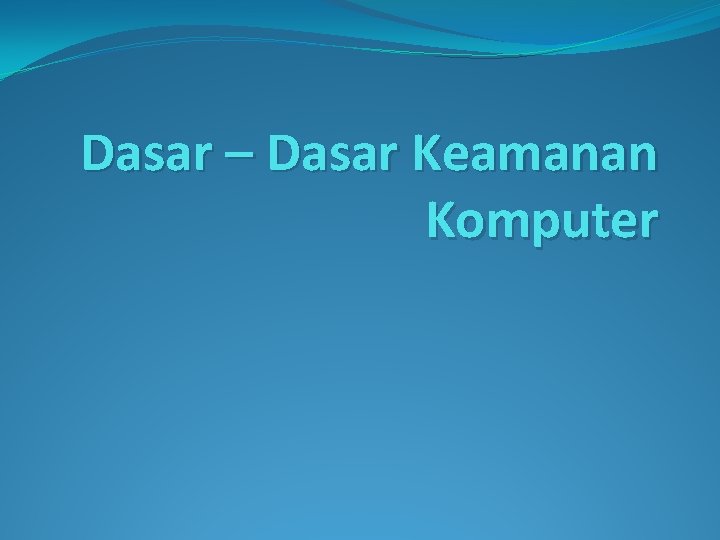 Dasar – Dasar Keamanan Komputer